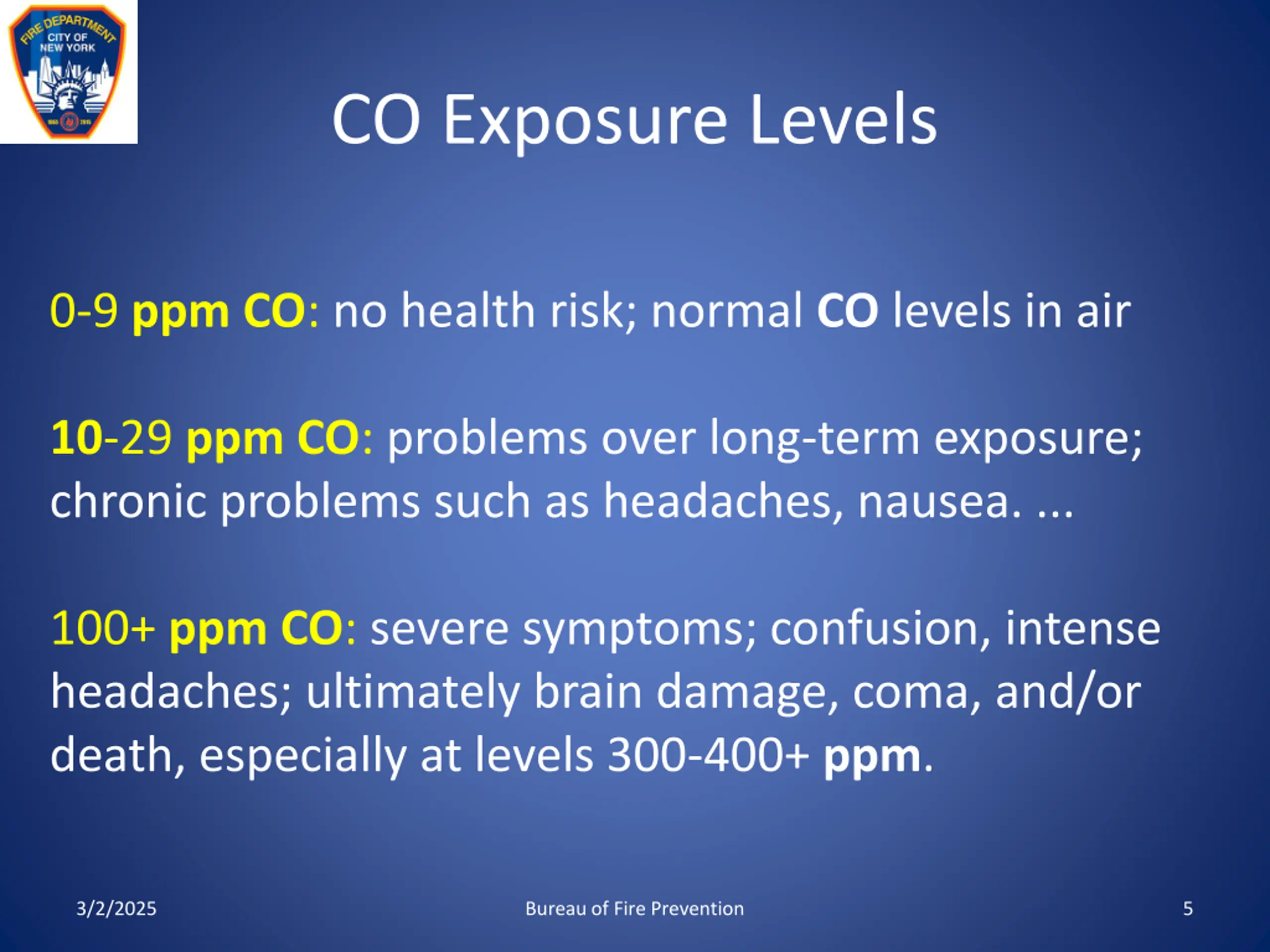 FIRE DEPARTMENT CITY OF NEW YORK

CO Exposure Levels

0-9 ppm CO: no health risk; normal CO levels in air

10-29 ppm CO: problems over long-term exposure; chronic problems such as headaches, nausea. ...

100+ ppm CO: severe symptoms; confusion, intense headaches; ultimately brain damage, coma, and/or death, especially at levels 300-400+ ppm.

3/2/2025

Bureau of Fire Prevention

5